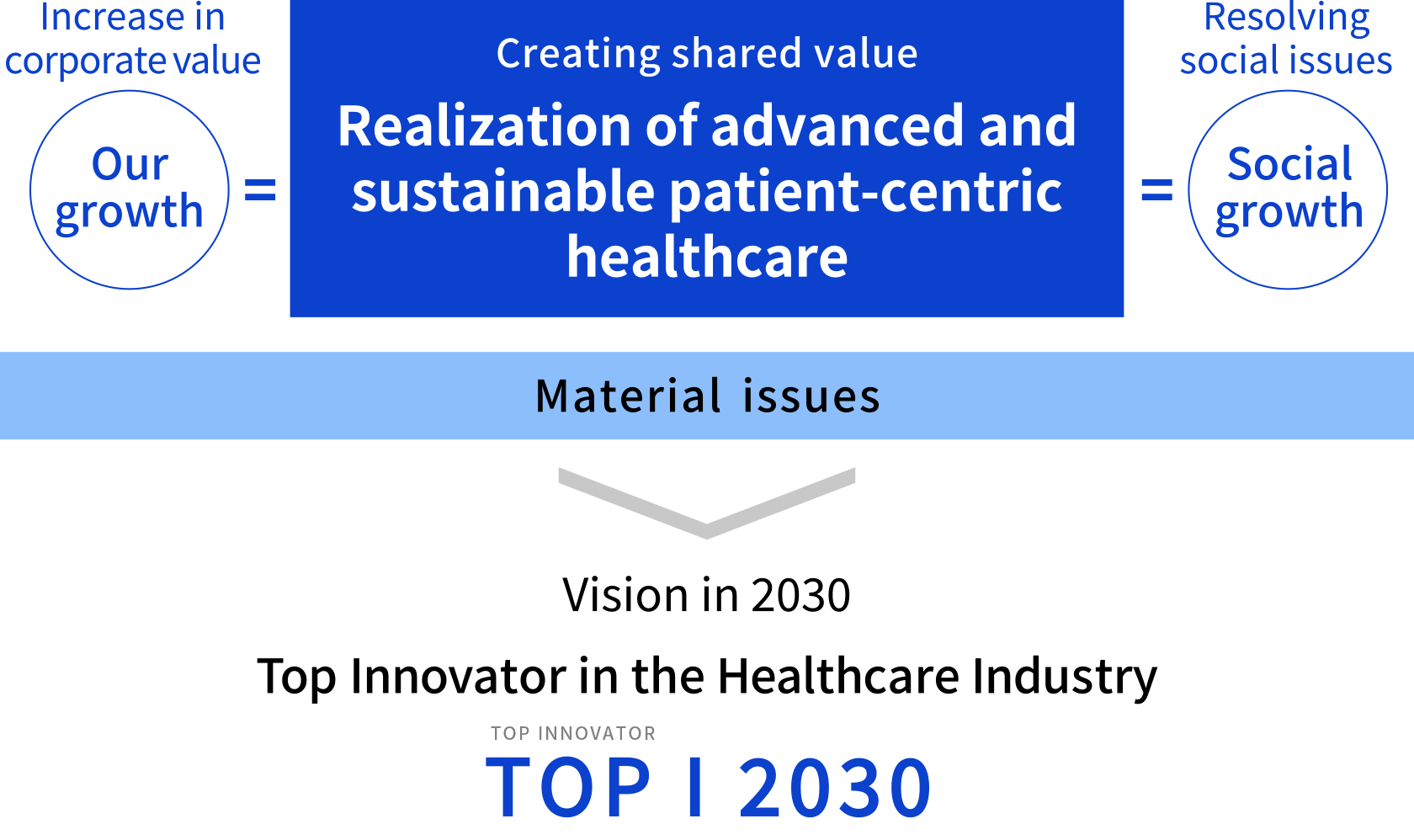 Increase in corporate value

Our growth

=

Creating shared value

Realization of advanced and sustainable patient-centric healthcare

=

Resolving social issues

Social growth

Material issues

Vision in 2030

Top Innovator in the Healthcare Industry

TOP INNOVATOR

TOP I 2030